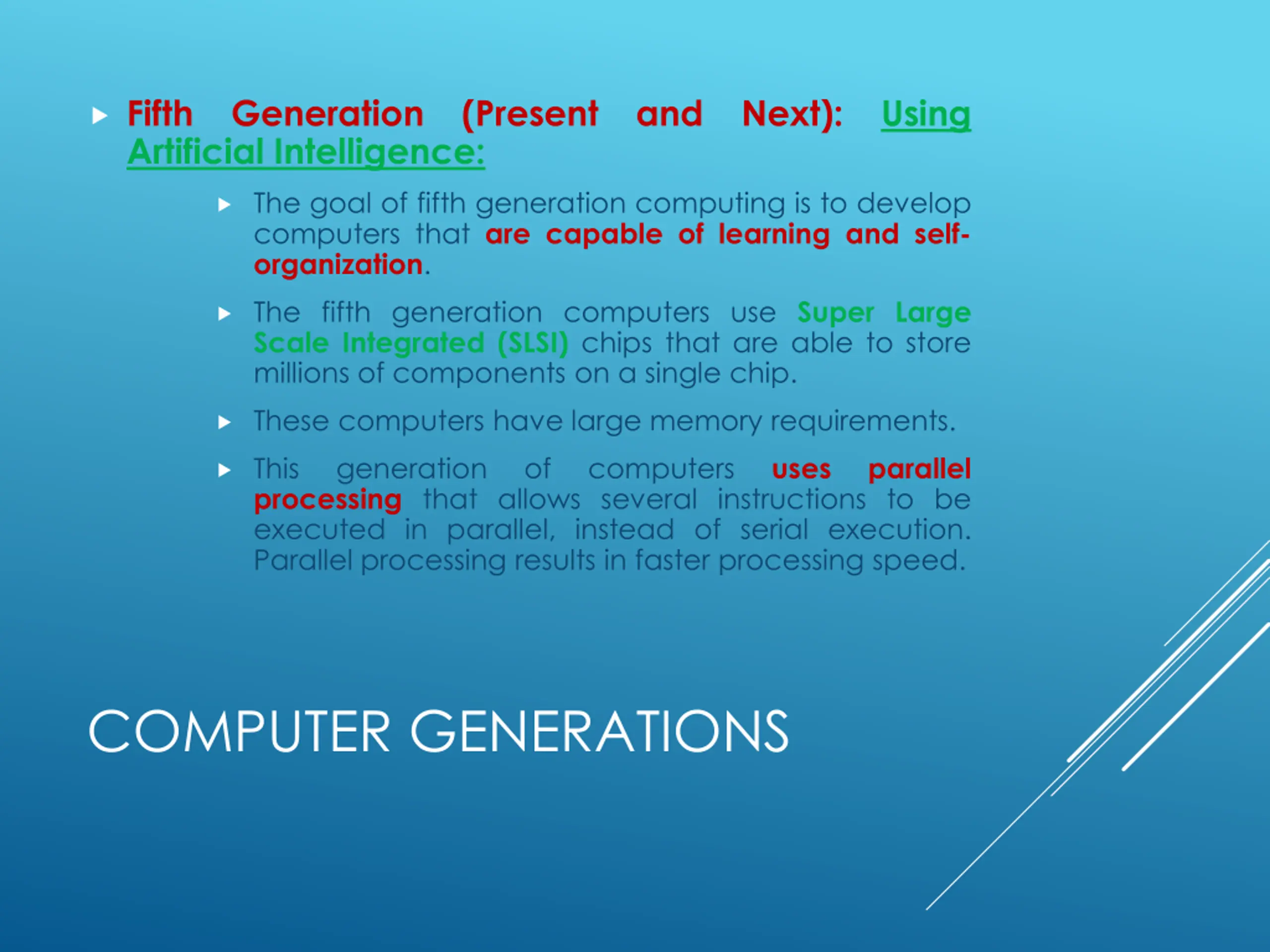 Fifth Generation (Present and Next): Using Artificial Intelligence:

The goal of fifth generation computing is to develop computers that are capable of learning and self-organization.

The fifth generation computers use Super Large Scale Integrated (SLSI) chips that are able to store millions of components on a single chip.

These computers have large memory requirements.

This generation of computers uses parallel processing that allows several instructions to be executed in parallel, instead of serial execution. Parallel processing results in faster processing speed.

COMPUTER GENERATIONS